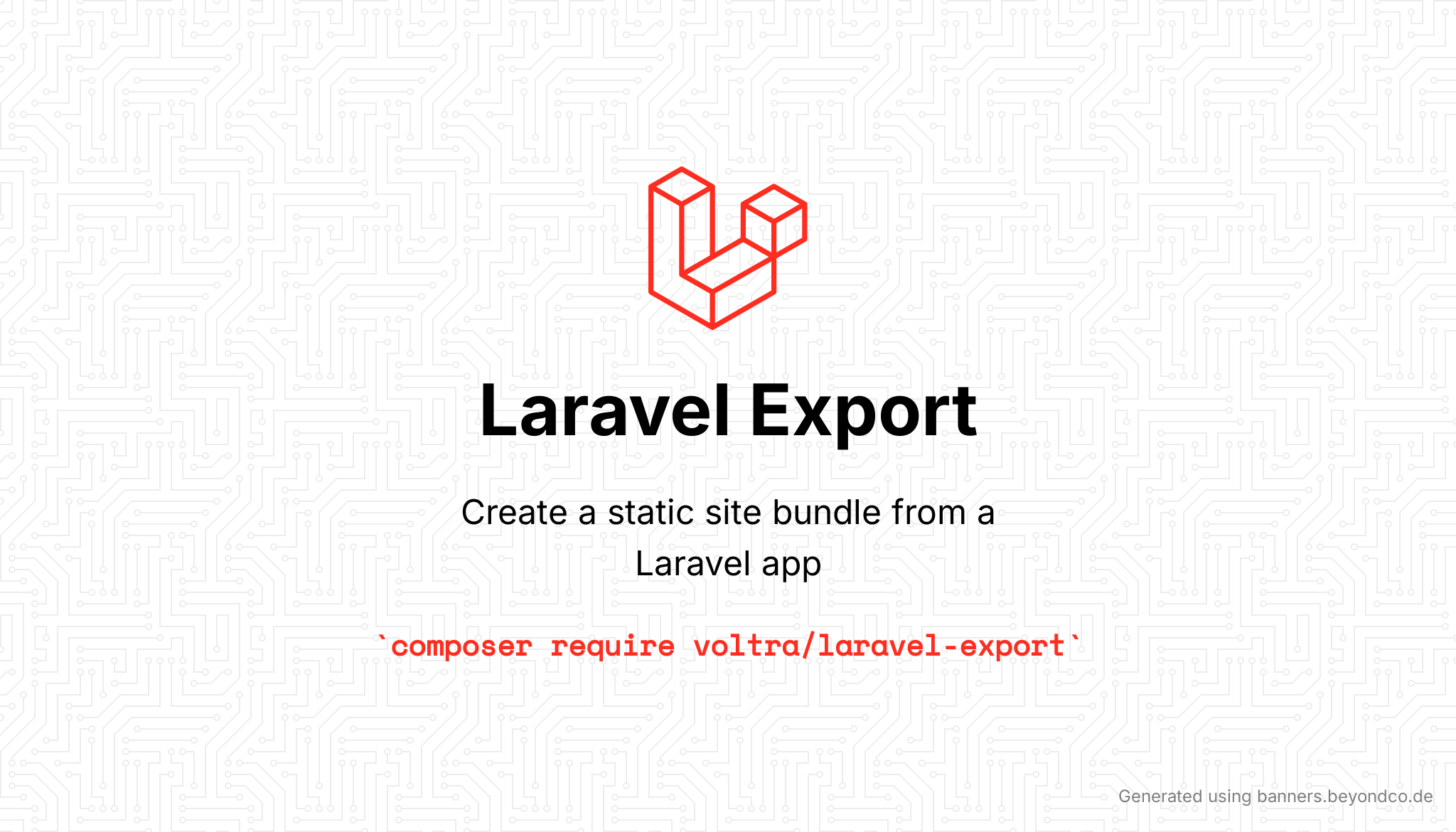 Laravel Export

Create a static site bundle from a Laravel app

`composer require voltra/laravel-export`

Generated using banners.beyondco.de